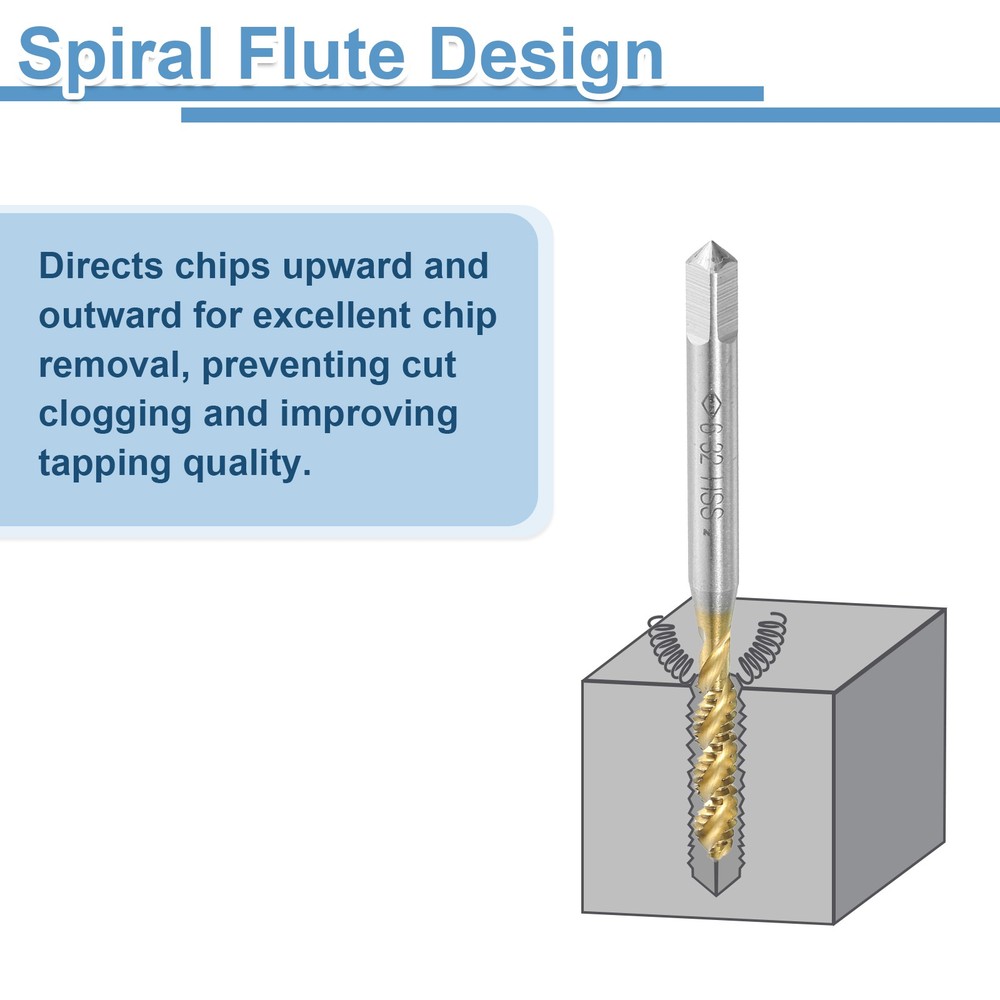 Spiral Flute Design

Directs chips upward and outward for excellent chip removal, preventing cut clogging and improving tapping quality.

6-32 HSS